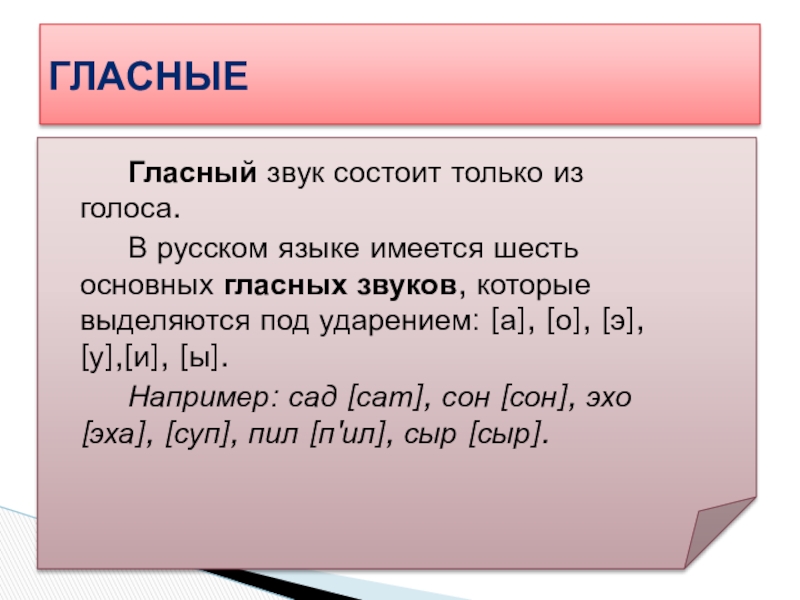 ГЛАСНЫЕ

Гласный звук состоит только из голоса.

В русском языке имеется шесть основных гласных звуков, которые выделяются под ударением: [а], [о], [э], [у],[и], [ы].

Например: сад [сат], сон [сон], эхо [эха], [суп], пил [п'ил], сыр [сыр].